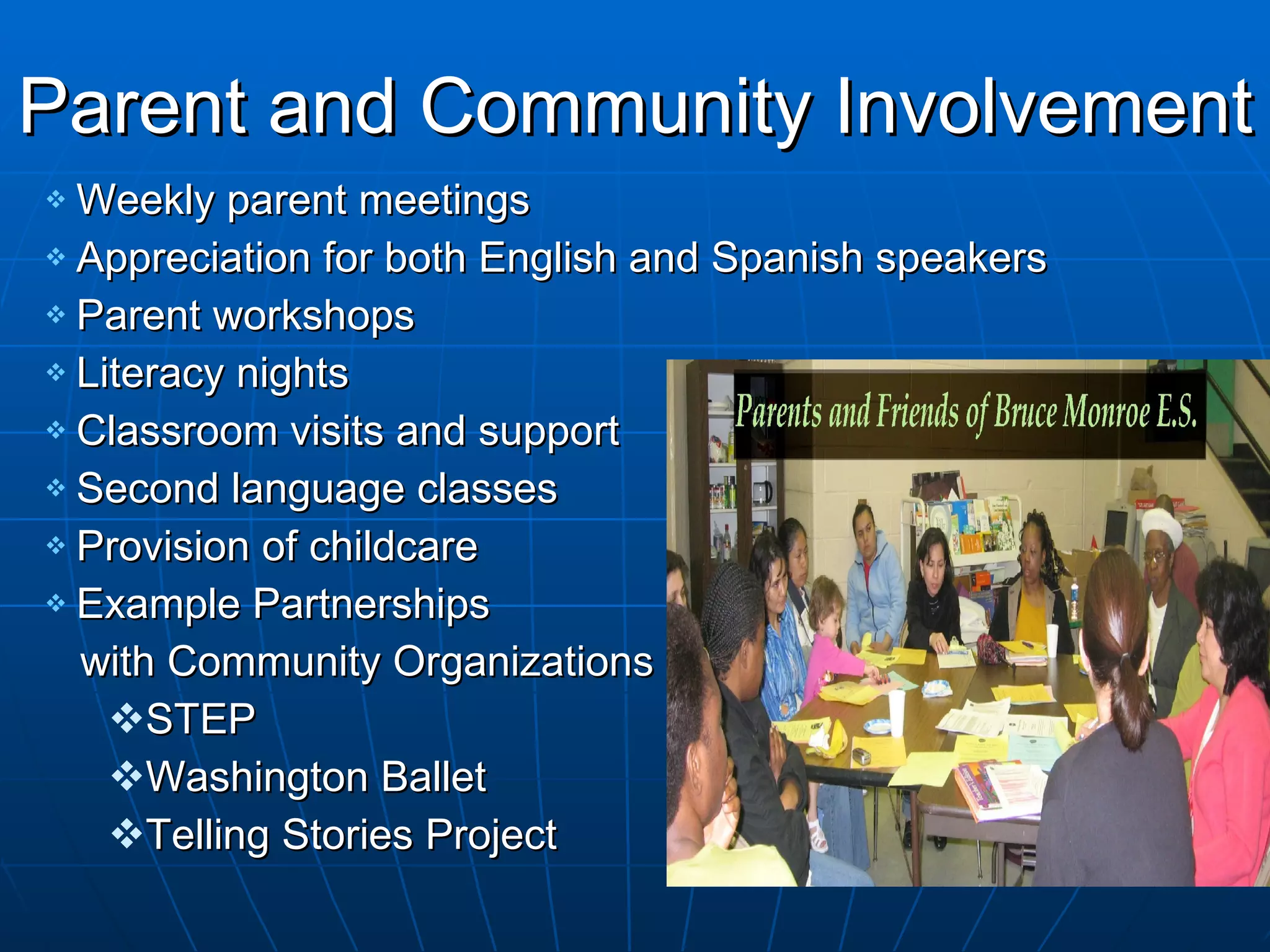 Parent and Community Involvement

❖ Weekly parent meetings
❖ Appreciation for both English and Spanish speakers
❖ Parent workshops
❖ Literacy nights
❖ Classroom visits and support
❖ Second language classes
❖ Provision of childcare
❖ Example Partnerships with Community Organizations
❖ STEP
❖ Washington Ballet
❖ Telling Stories Project

Parents and Friends of Bruce Monroe E.S.